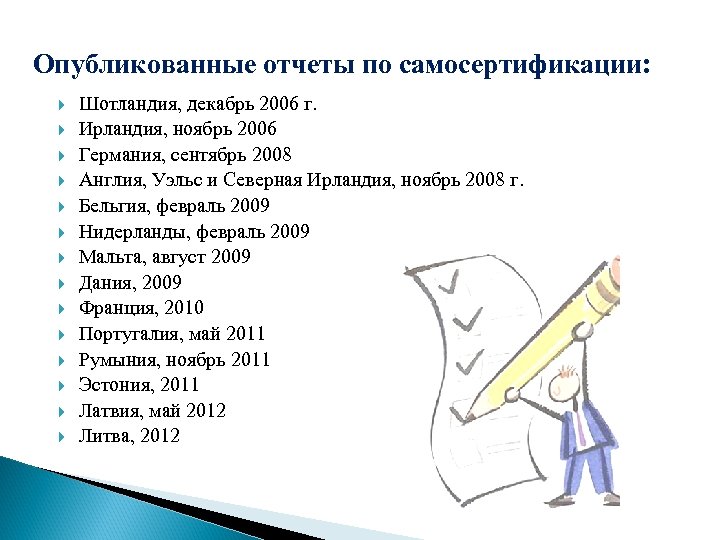 Опубликованные отчеты по самосертификации:

Шотландия, декабрь 2006 г.
Ирландия, ноябрь 2006
Германия, сентябрь 2008
Англия, Уэльс и Северная Ирландия, ноябрь 2008 г.
Бельгия, февраль 2009
Нидерланды, февраль 2009
Мальта, август 2009
Дания, 2009
Франция, 2010
Португалия, май 2011
Румыния, ноябрь 2011
Эстония, 2011
Латвия, май 2012
Литва, 2012